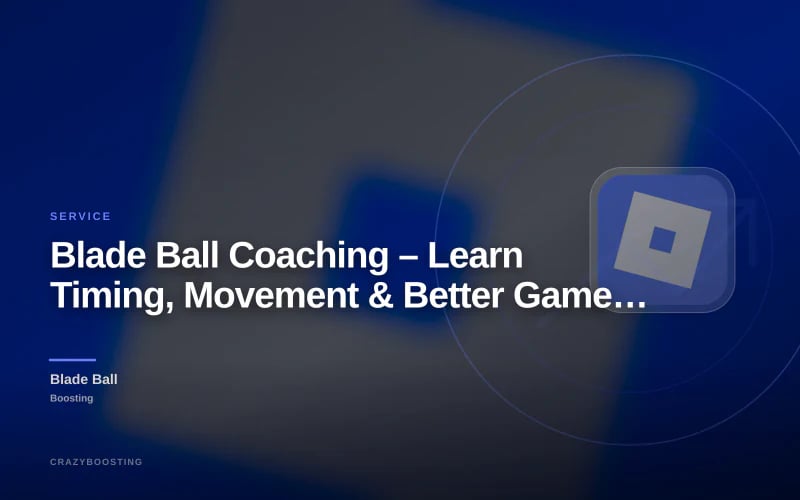 SERVICE

Blade Ball Coaching – Learn Timing, Movement & Better Game…

Blade Ball

Boosting

CRAZYBOOSTING